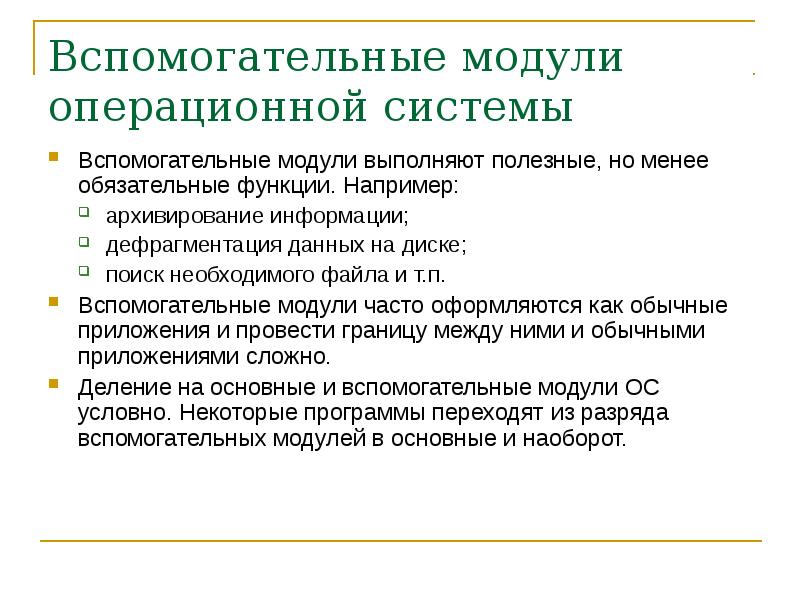 Вспомогательные модули операционной системы

Вспомогательные модули выполняют полезные, но менее обязательные функции. Например:

архивирование информации;

дефрагментация данных на диске;

поиск необходимого файла и т.п.

Вспомогательные модули часто оформляются как обычные приложения и провести границу между ними и обычными приложениями сложно.

Деление на основные и вспомогательные модули ОС условно. Некоторые программы переходят из разряда вспомогательных модулей в основные и наоборот.